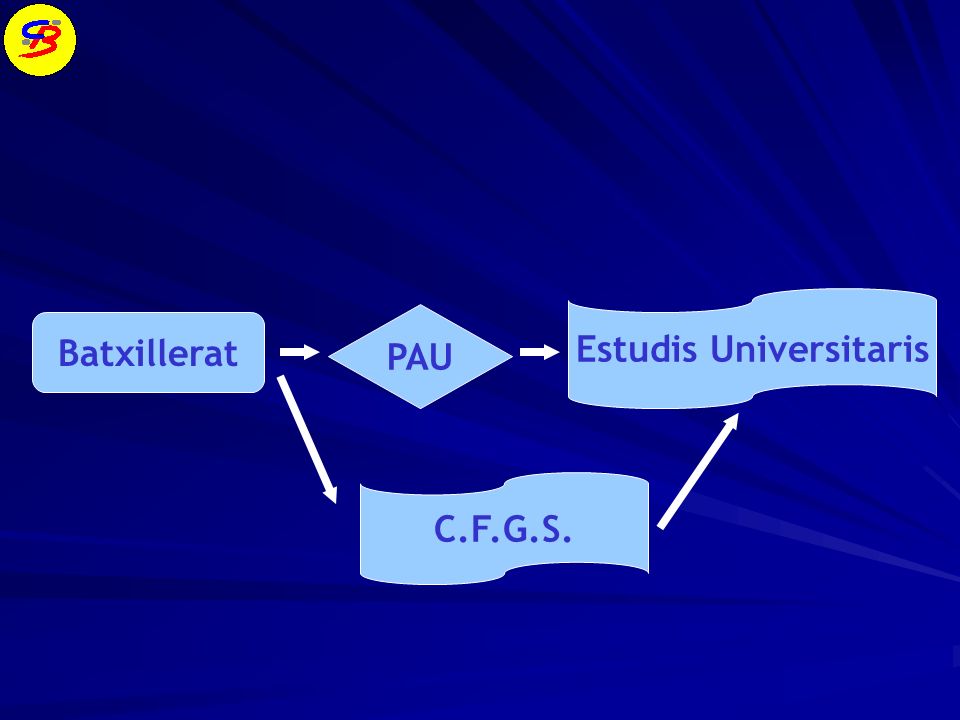 SB

Batxillerat

PAU

Estudis Universitaris

C.F.G.S.